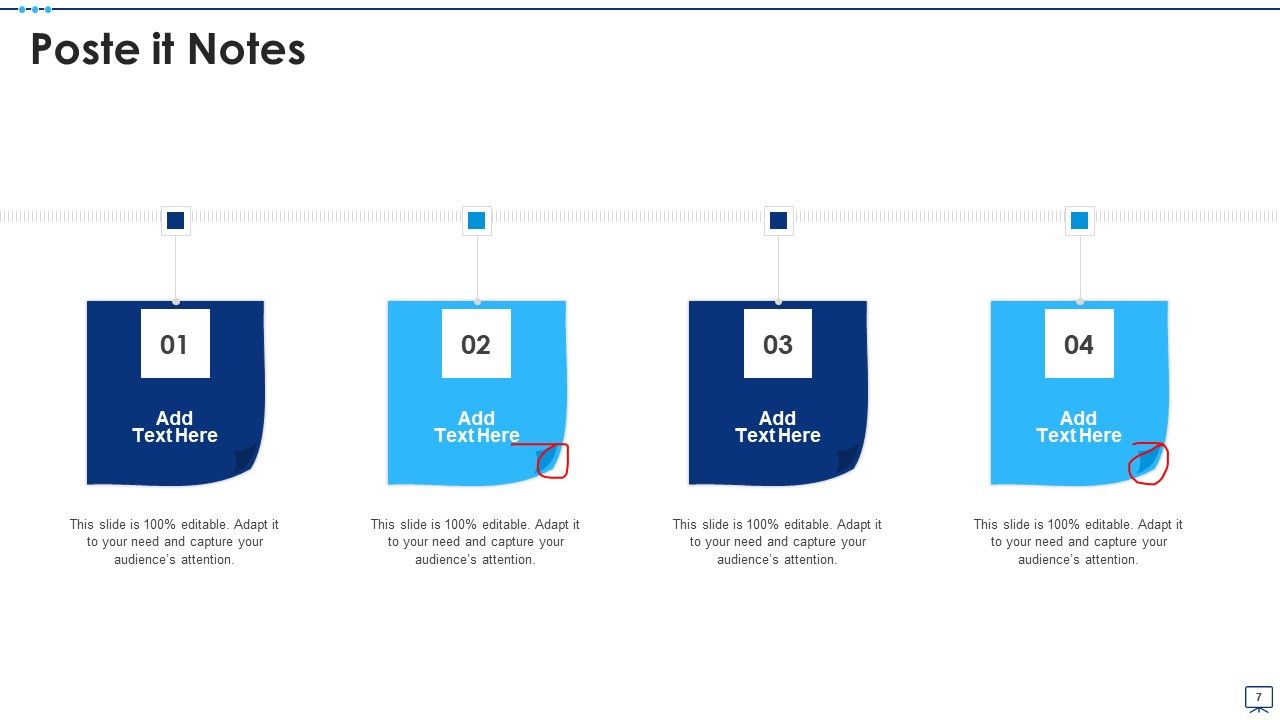 Poste it Notes

01

Add Text Here

This slide is 100% editable. Adapt it to your need and capture your audience's attention.

02

Add Text Here

This slide is 100% editable. Adapt it to your need and capture your audience's attention.

03

Add Text Here

This slide is 100% editable. Adapt it to your need and capture your audience's attention.

04

Add Text Here

This slide is 100% editable. Adapt it to your need and capture your audience's attention.

7